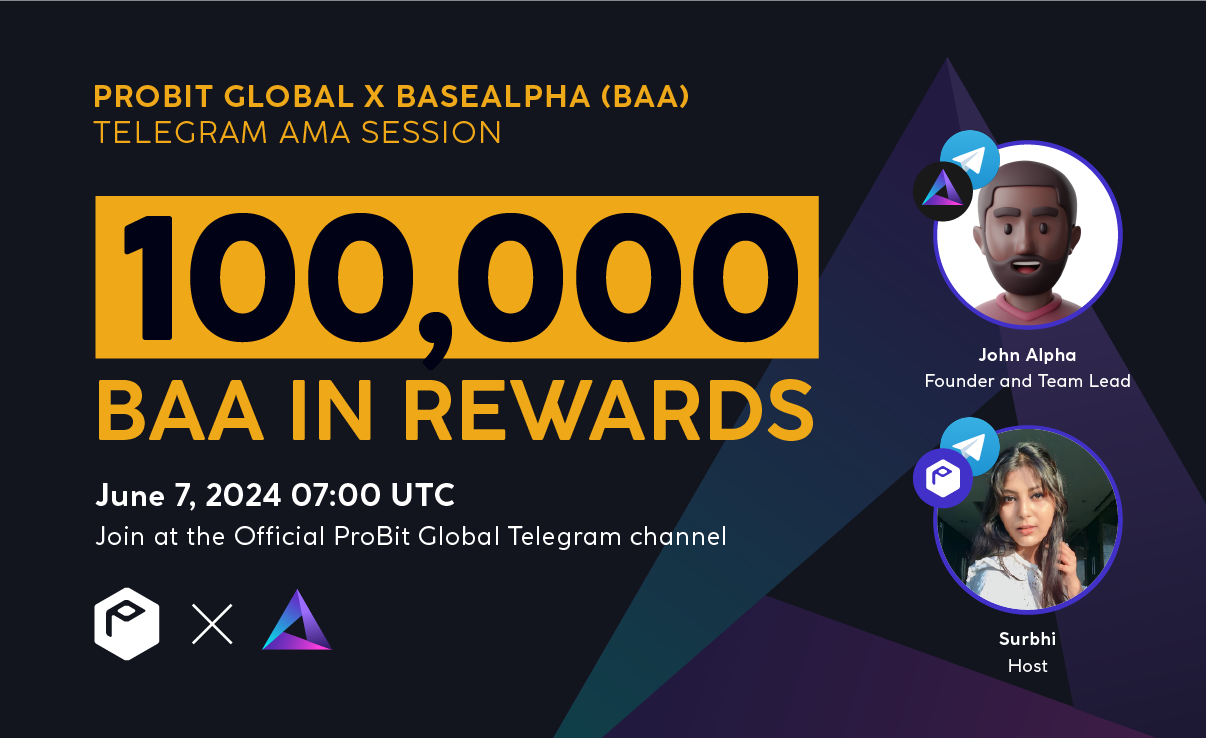 PROBIT GLOBAL X BASEALPHA (BAA)
TELEGRAM AMA SESSION

100,000
BAA IN REWARDS

June 7, 2024 07:00 UTC
Join at the Official ProBit Global Telegram channel

John Alpha
Founder and Team Lead

Surbhi
Host